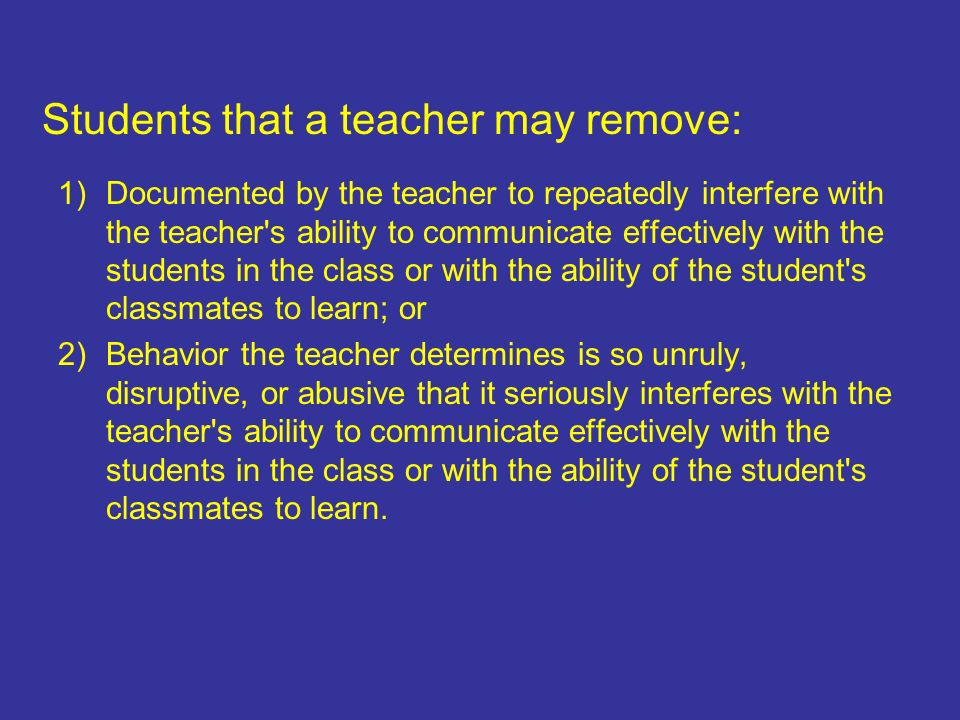 Students that a teacher may remove:

1) Documented by the teacher to repeatedly interfere with the teacher's ability to communicate effectively with the students in the class or with the ability of the student's classmates to learn; or

2) Behavior the teacher determines is so unruly, disruptive, or abusive that it seriously interferes with the teacher's ability to communicate effectively with the students in the class or with the ability of the student's classmates to learn.